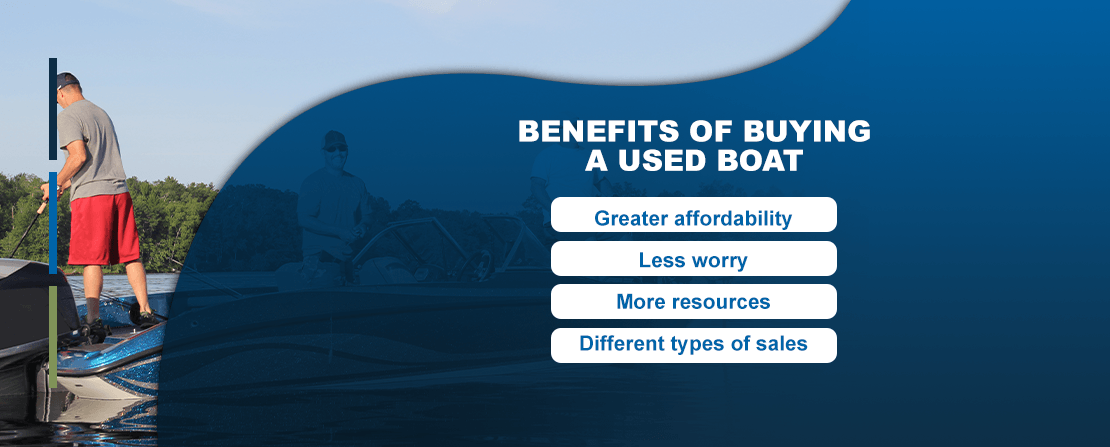 BENEFITS OF BUYING A USED BOAT

Greater affordability

Less worry

More resources

Different types of sales